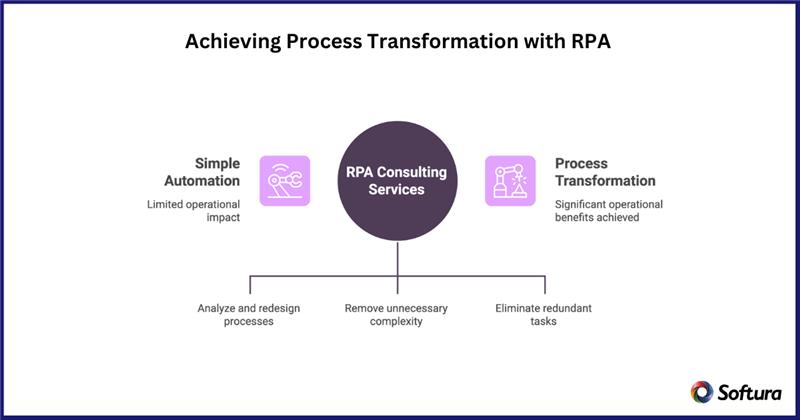 Achieving Process Transformation with RPA

Simple Automation

Limited operational impact

RPA Consulting Services

Process Transformation

Significant operational benefits achieved

Analyze and redesign processes

Remove unnecessary complexity

Eliminate redundant tasks

Softura